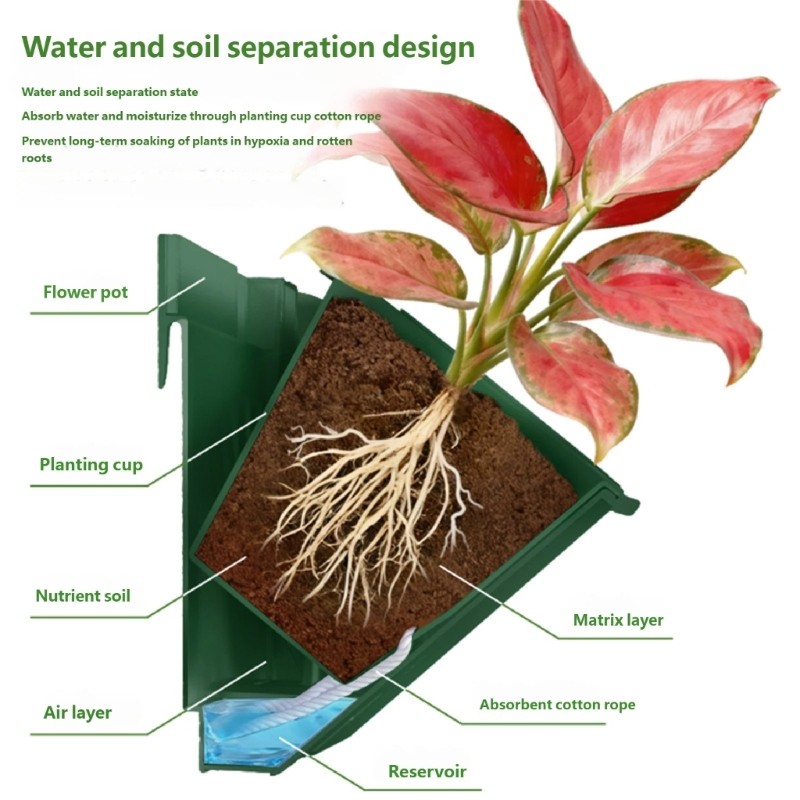 Water and soil separation design

Water and soil separation state

Absorb water and moisturize through planting cup cotton rope

Prevent long-term soaking of plants in hypoxia and rotten roots

Flower pot

Planting cup

Nutrient soil

Air layer

Matrix layer

Absorbent cotton rope

Reservoir